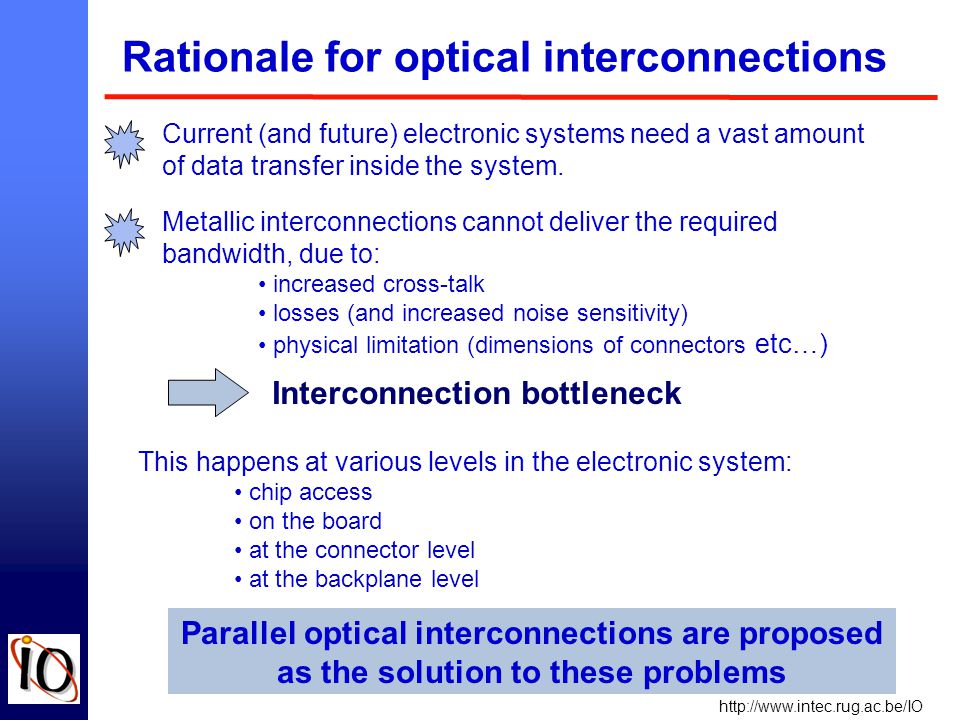 Rationale for optical interconnections

Current (and future) electronic systems need a vast amount of data transfer inside the system.

Metallic interconnections cannot deliver the required bandwidth, due to:
• increased cross-talk
• losses (and increased noise sensitivity)
• physical limitation (dimensions of connectors etc…)

Interconnection bottleneck

This happens at various levels in the electronic system:
• chip access
• on the board
• at the connector level
• at the backplane level

Parallel optical interconnections are proposed as the solution to these problems

IO

http://www.intec.rug.ac.be/IO